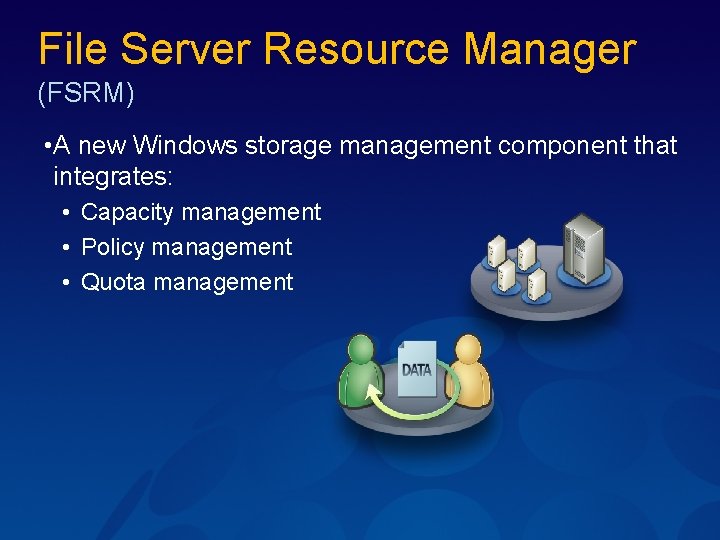 File Server Resource Manager
(FSRM)

•A new Windows storage management component that integrates:
• Capacity management
• Policy management
• Quota management

DATA